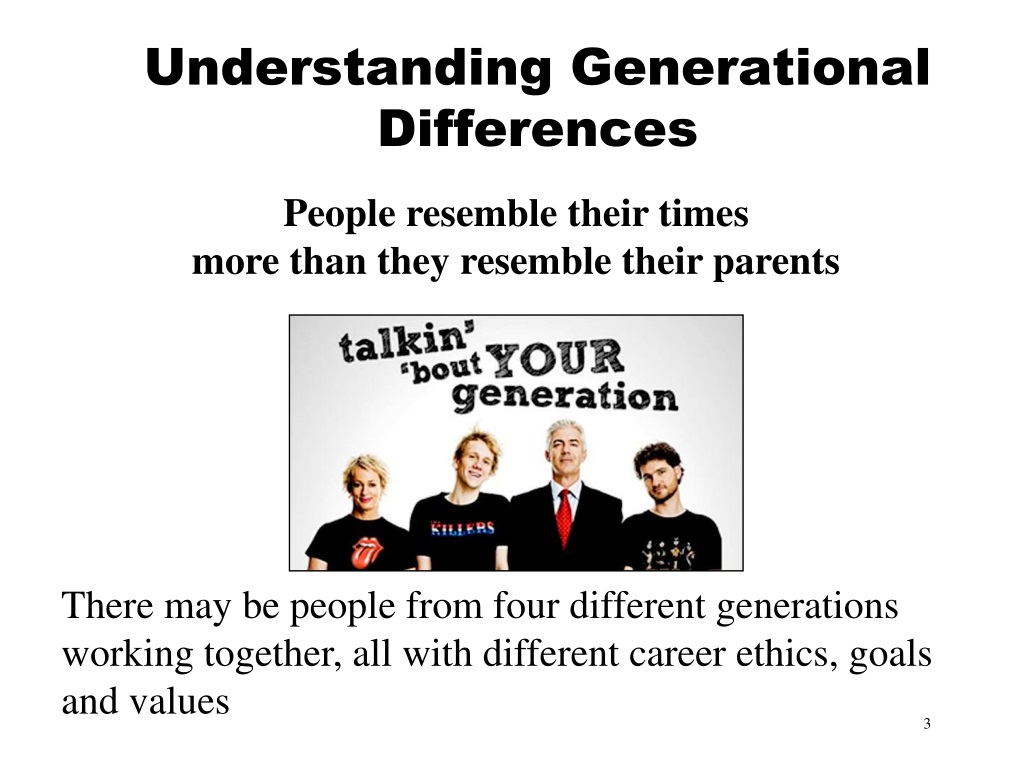 Understanding Generational Differences

People resemble their times
more than they resemble their parents

talkin' 'bout YOUR generation

KILLERS

There may be people from four different generations working together, all with different career ethics, goals and values

3